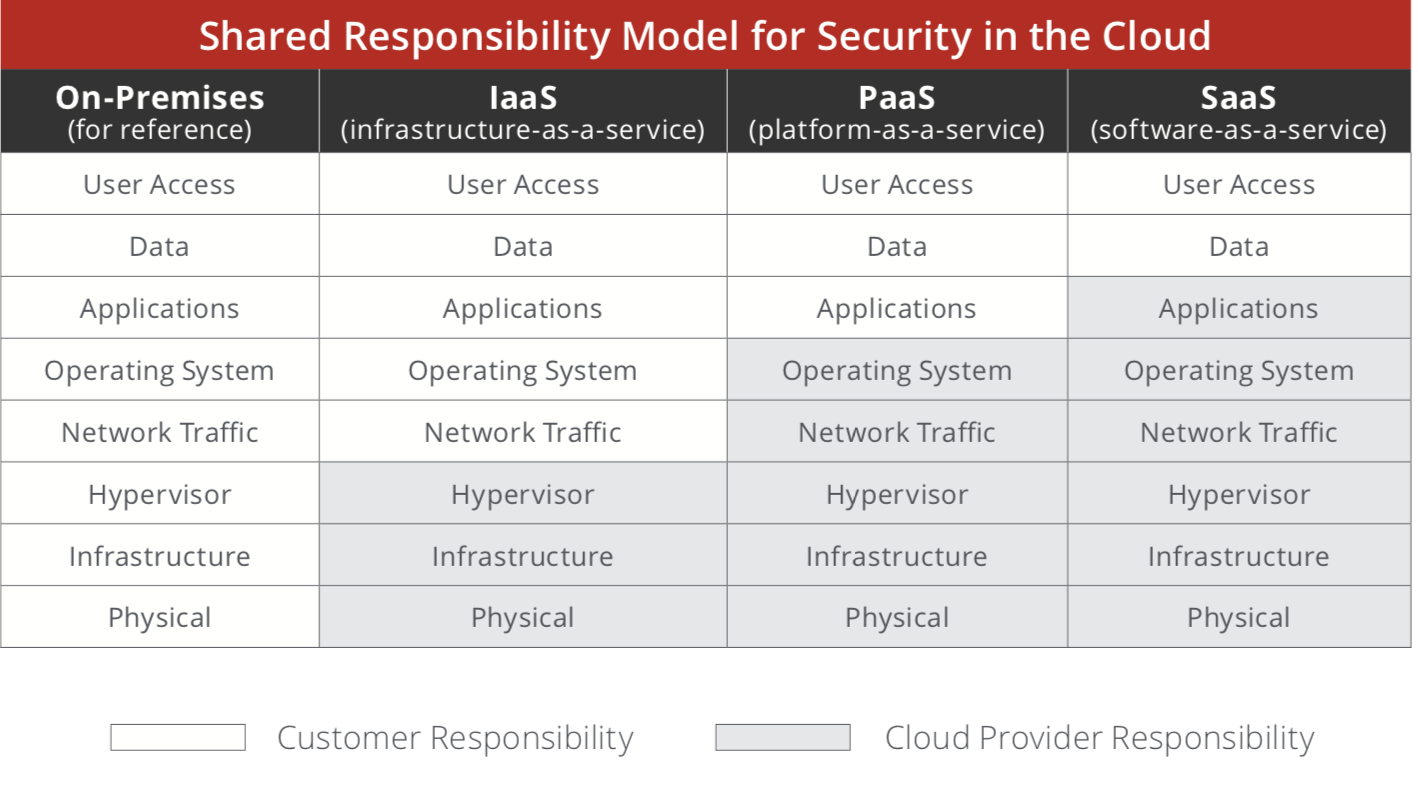 Shared Responsibility Model for Security in the Cloud

| On-Premises (for reference) | IaaS (infrastructure-as-a-service) | PaaS (platform-as-a-service) | SaaS (software-as-a-service) |
|---|---|---|---|
| User Access | User Access | User Access | User Access |
| Data | Data | Data | Data |
| Applications | Applications | Applications | Applications |
| Operating System | Operating System | Operating System | Operating System |
| Network Traffic | Network Traffic | Network Traffic | Network Traffic |
| Hypervisor | Hypervisor | Hypervisor | Hypervisor |
| Infrastructure | Infrastructure | Infrastructure | Infrastructure |
| Physical | Physical | Physical | Physical |

Customer Responsibility

Cloud Provider Responsibility